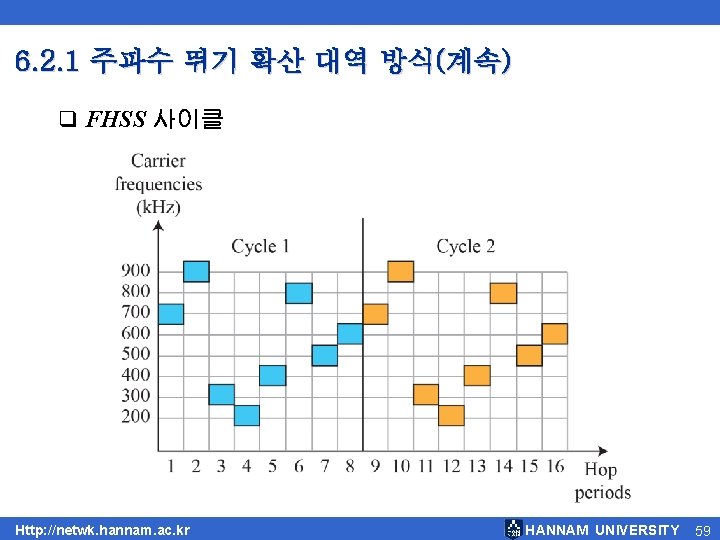 6.2.1 주파수 뛰기 확산 대역 방식(계속)

❑ FHSS 사이클

Carrier frequencies (kHz)

Cycle 1

Cycle 2

900
800
700
600
500
400
300
200

1 2 3 4 5 6 7 8 9 10 11 12 13 14 15 16

Hop periods

Http://netwk.hannam.ac.kr

HANNAM UNIVERSITY

59